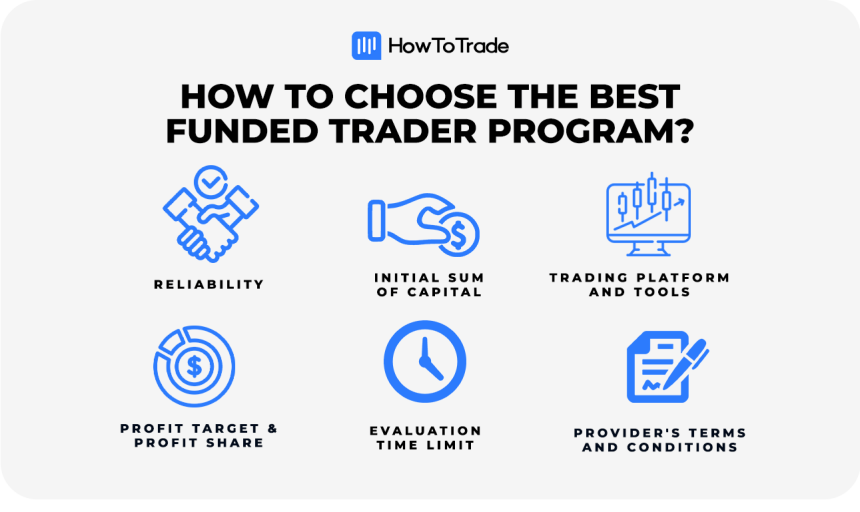 HowToTrade

HOW TO CHOOSE THE BEST FUNDED TRADER PROGRAM?

RELIABILITY

INITIAL SUM OF CAPITAL

TRADING PLATFORM AND TOOLS

PROFIT TARGET & PROFIT SHARE

EVALUATION TIME LIMIT

PROVIDER'S TERMS AND CONDITIONS